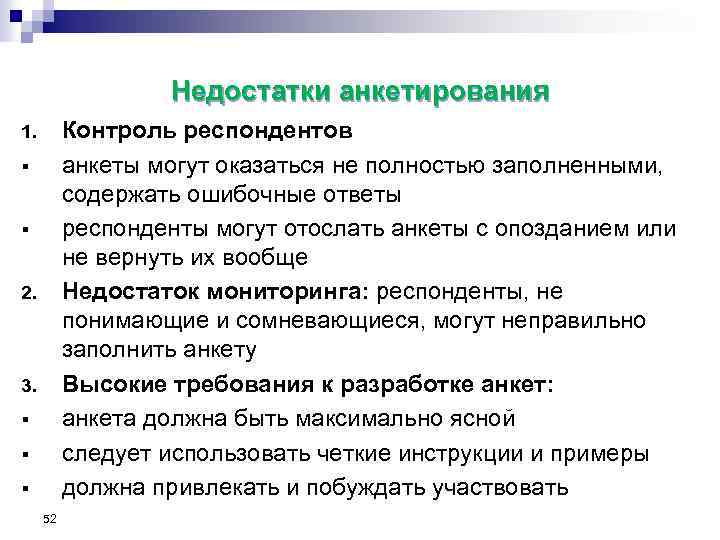 Недостатки анкетирования

1. Контроль респондентов

▪ анкеты могут оказаться не полностью заполненными, содержать ошибочные ответы

▪ респонденты могут отослать анкеты с опозданием или не вернуть их вообще

2. Недостаток мониторинга: респонденты, не понимающие и сомневающиеся, могут неправильно заполнить анкету

3. Высокие требования к разработке анкет:

▪ анкета должна быть максимально ясной

▪ следует использовать четкие инструкции и примеры

▪ должна привлекать и побуждать участвовать

52